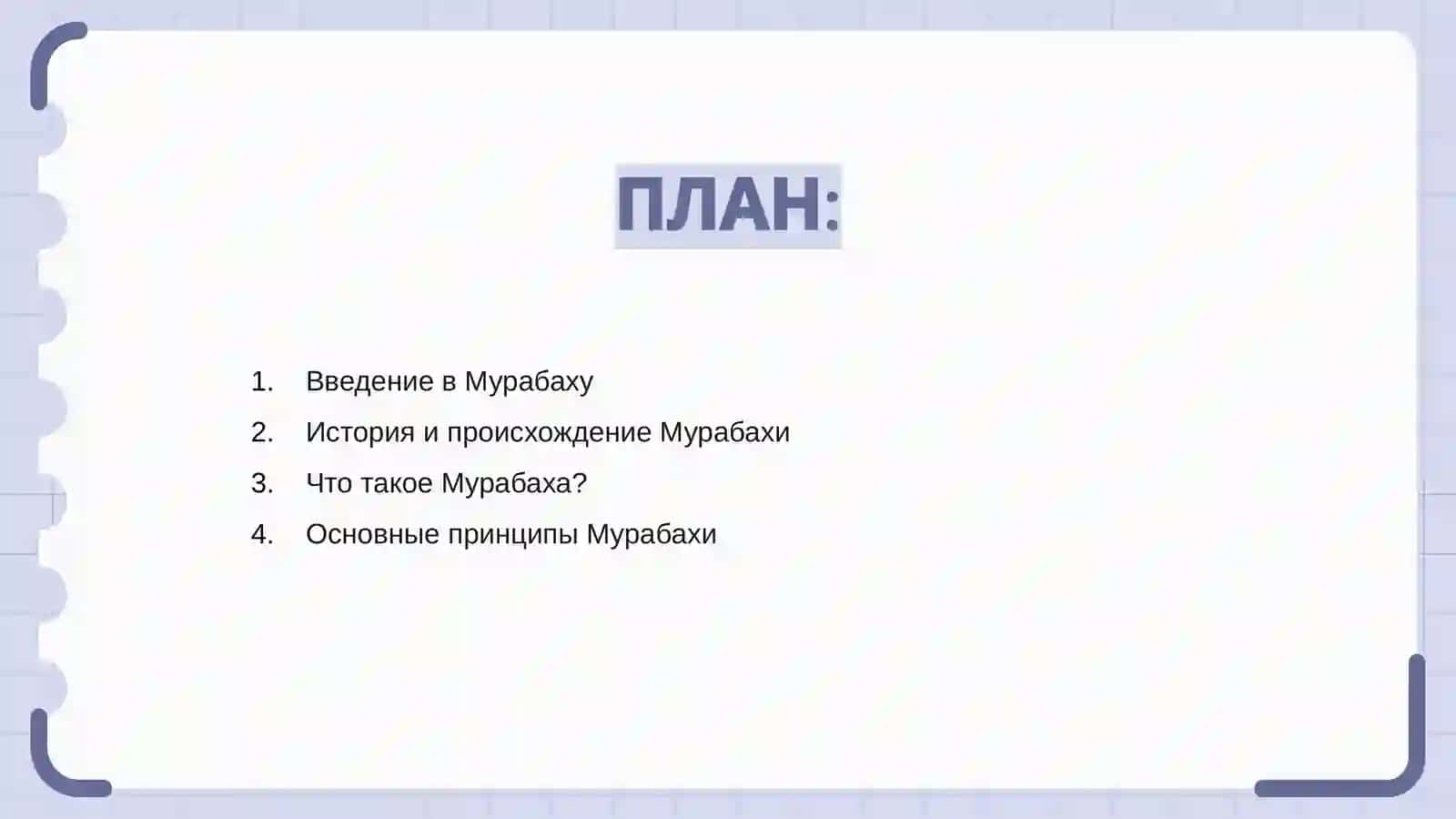 ПЛАН:

1. Введение в Мурабаху
2. История и происхождение Мурабахи
3. Что такое Мурабаха?
4. Основные принципы Мурабахи